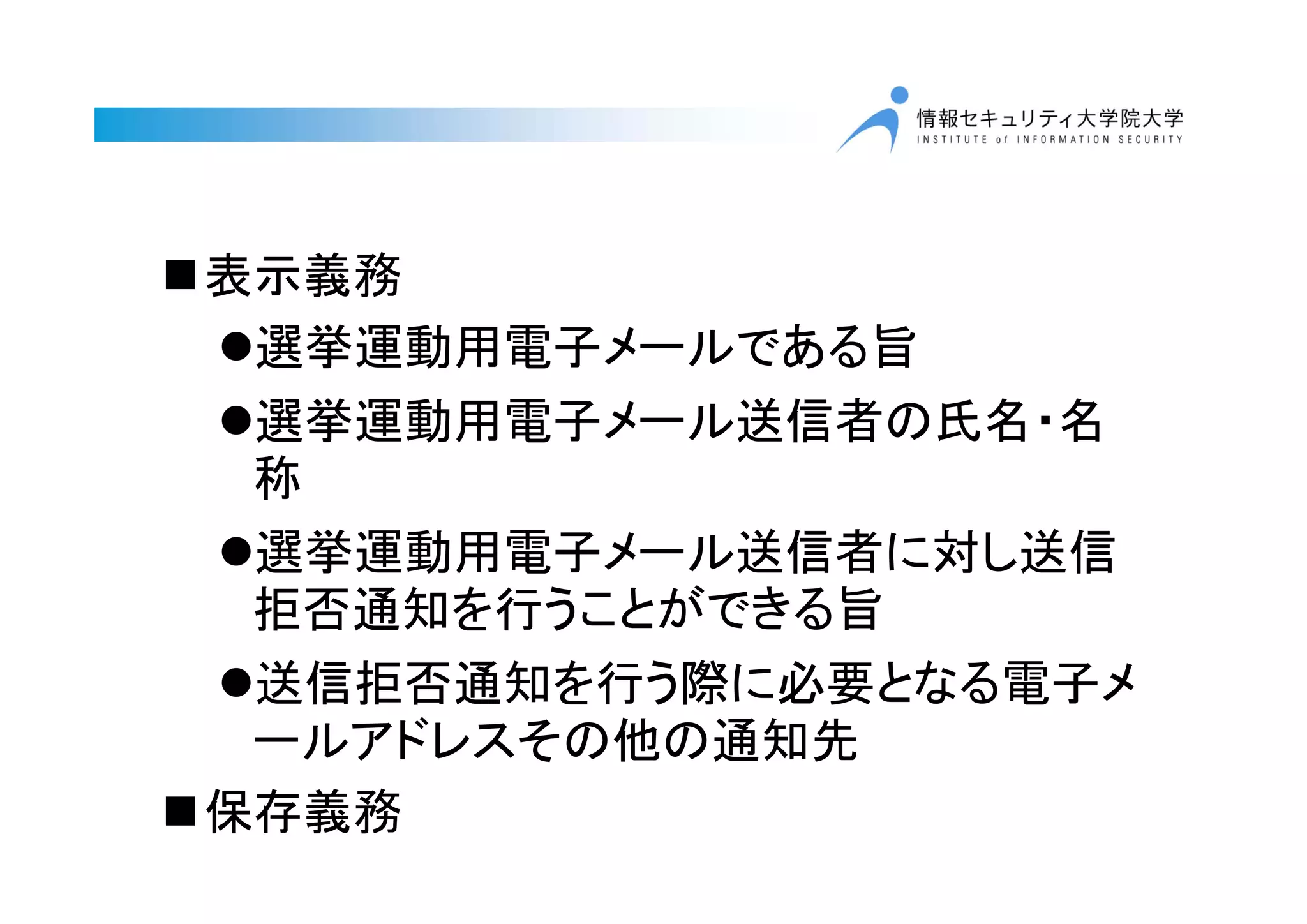 情報セキュリティ大学院大学
INSTITUTE of INFORMATION SECURITY

■表示義務

●選挙運動用電子メールである旨

●選挙運動用電子メール送信者の氏名・名称

●選挙運動用電子メール送信者に対し送信拒否通知を行うことができる旨

●送信拒否通知を行う際に必要となる電子メールアドレスその他の通知先

■保存義務